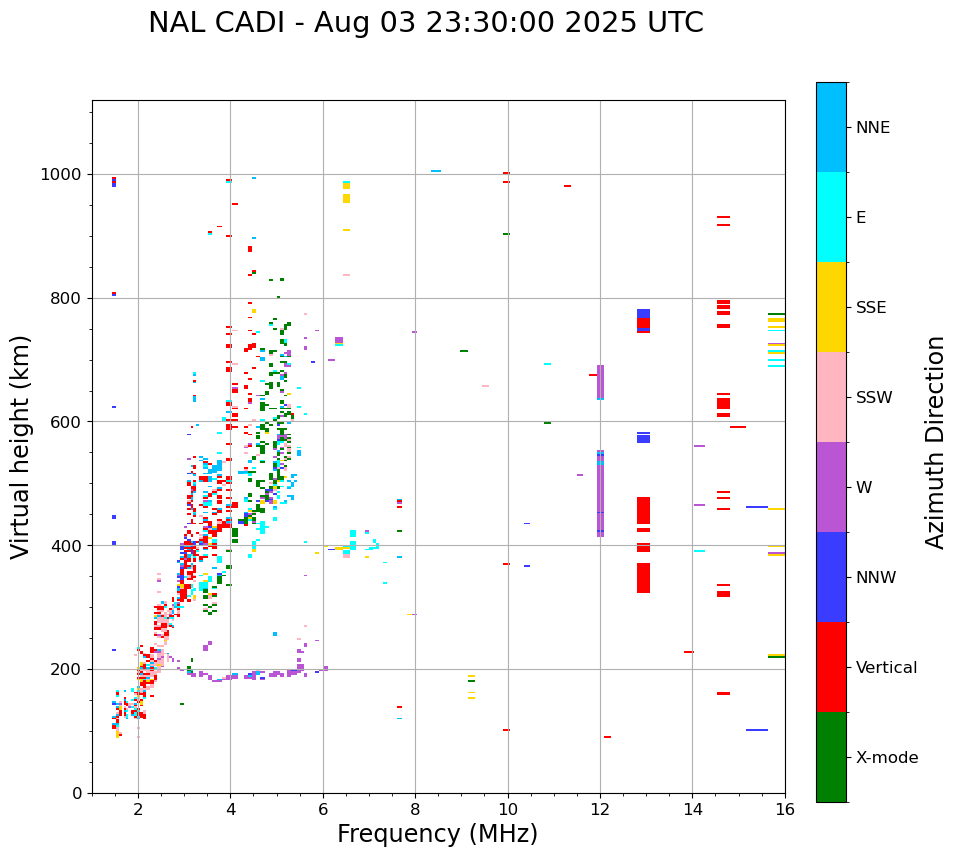 NAL CADI - Aug 03 23:30:00 2025 UTC

Virtual height (km)

1000
800
600
400
200
0

2
4
6
8
10
12
14
16

Frequency (MHz)

NNE
E
SSE
SSW
W
NNW
Vertical
X-mode

Azimuth Direction